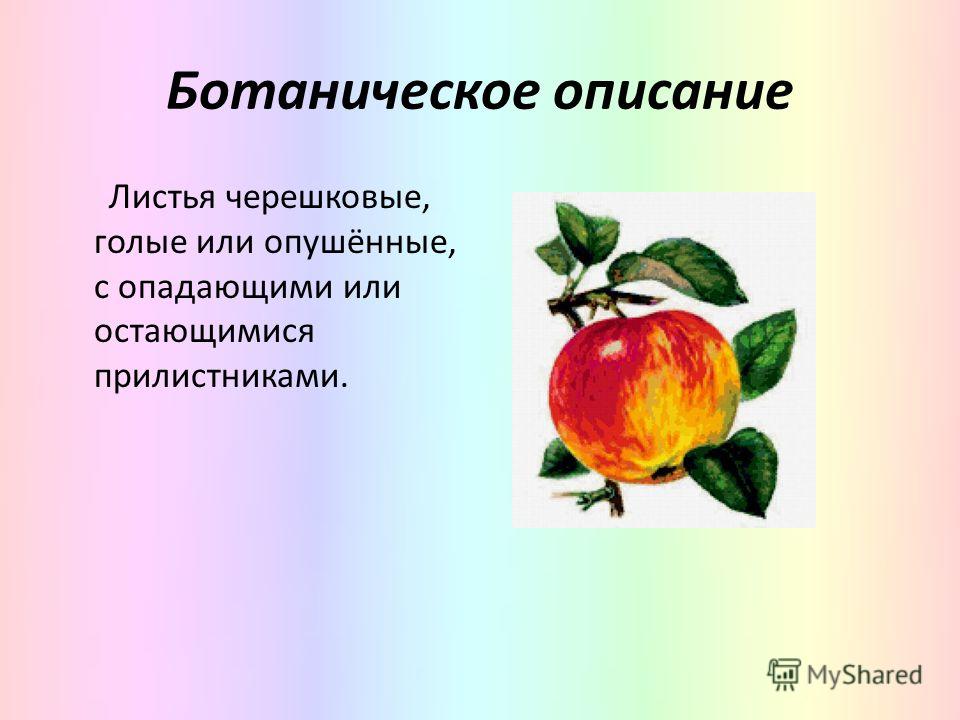 Ботаническое описание

Листья черешковые, голые или опушённые, с опадающими или остающимися прилистниками.

MyShared